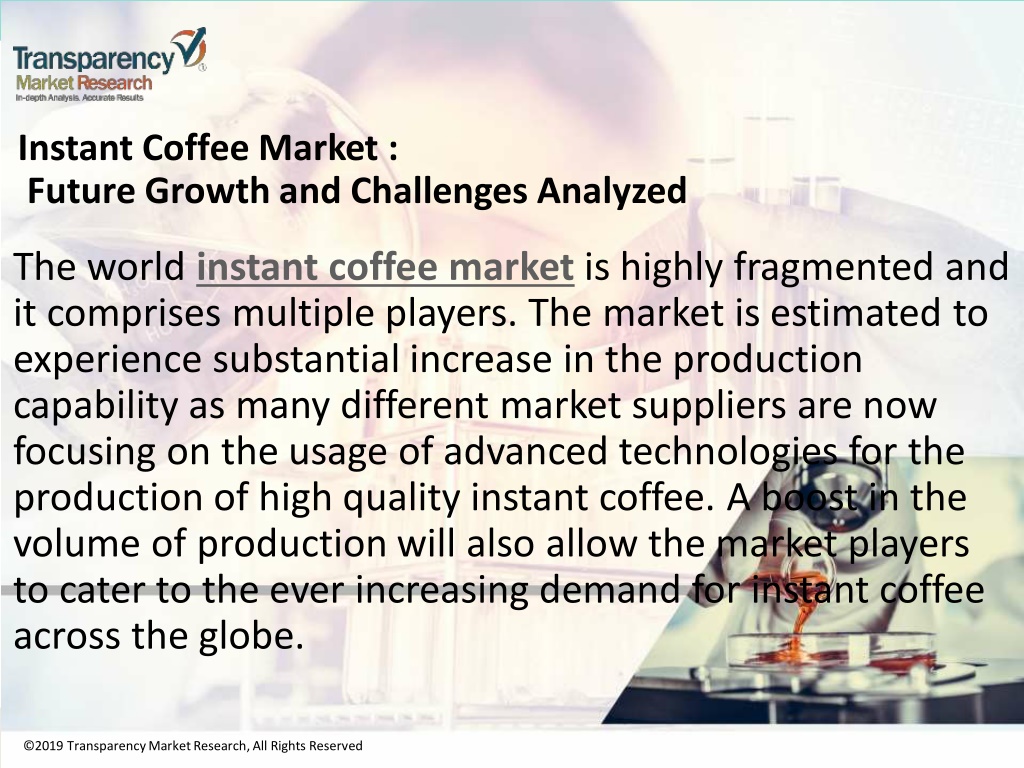 Transparency Market Research
In-depth Analysis. Accurate Results

Instant Coffee Market :
Future Growth and Challenges Analyzed

The world instant coffee market is highly fragmented and it comprises multiple players. The market is estimated to experience substantial increase in the production capability as many different market suppliers are now focusing on the usage of advanced technologies for the production of high quality instant coffee. A boost in the volume of production will also allow the market players to cater to the ever increasing demand for instant coffee across the globe.

©2019 Transparency Market Research, All Rights Reserved